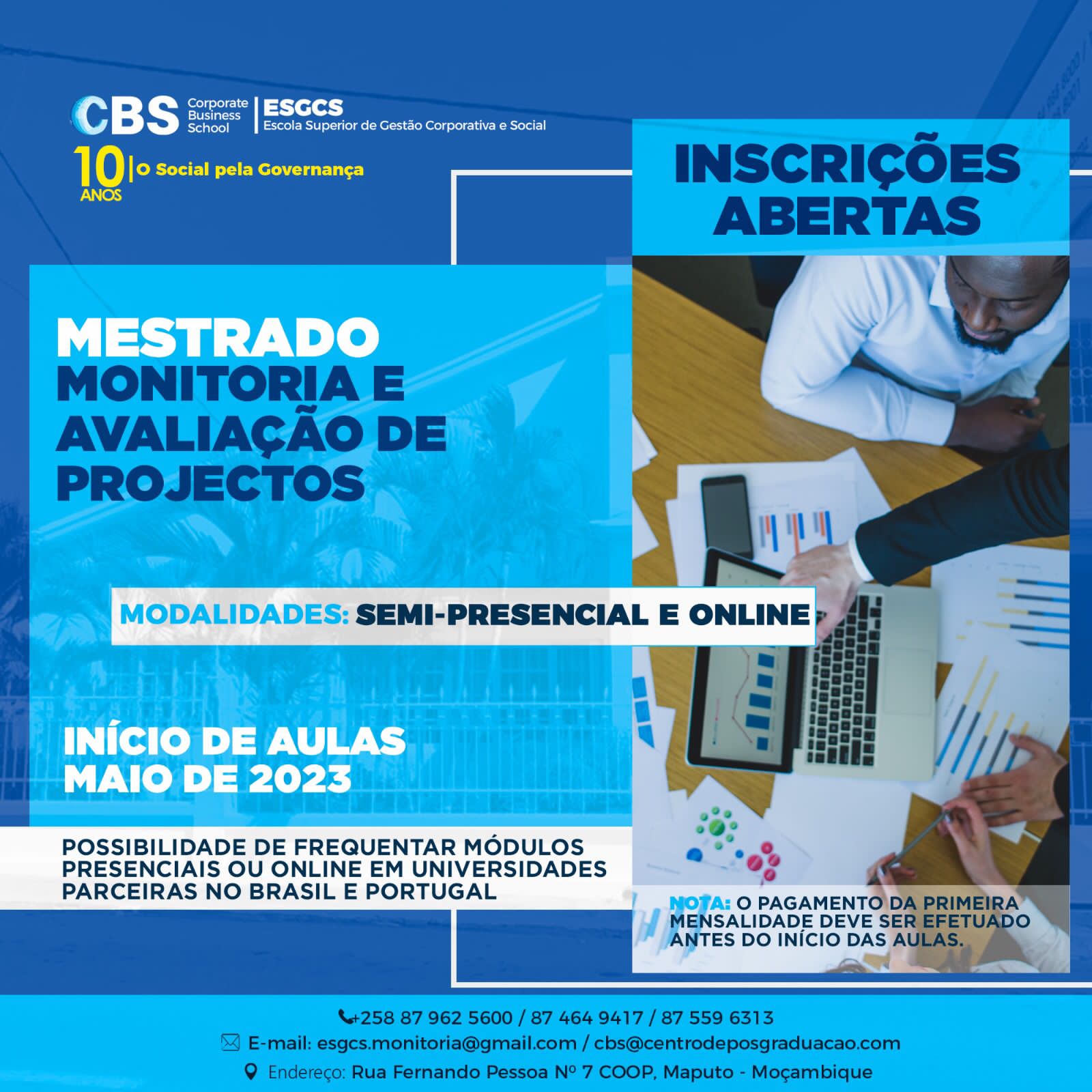 CBS Corporate Business School | ESGCS Escola Superior de Gestão Corporativa e Social

10 ANOS | O Social pela Governança

INSCRIÇÕES ABERTAS

MESTRADO MONITORIA E AVALIAÇÃO DE PROJECTOS

MODALIDADES: SEMI-PRESENCIAL E ONLINE

INÍCIO DE AULAS MAIO DE 2023

POSSIBILIDADE DE FREQUENTAR MÓDULOS PRESENCIAIS OU ONLINE EM UNIVERSIDADES PARCEIRAS NO BRASIL E PORTUGAL

NOTA: O PAGAMENTO DA PRIMEIRA MENSALIDADE DEVE SER EFETUADO ANTES DO INÍCIO DAS AULAS.

+258 87 962 5600 / 87 464 9417 / 87 559 6313
E-mail: esgcs.monitoria@gmail.com / cbs@centrodeposgraduacao.com
Endereço: Rua Fernando Pessoa Nº 7 COOP, Maputo - Moçambique